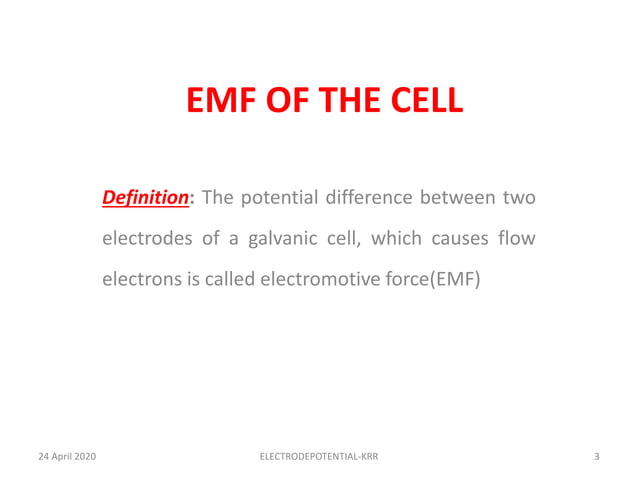 EMF OF THE CELL

Definition: The potential difference between two electrodes of a galvanic cell, which causes flow electrons is called electromotive force(EMF)

24 April 2020

ELECTRODEPOTENTIAL-KRR

3